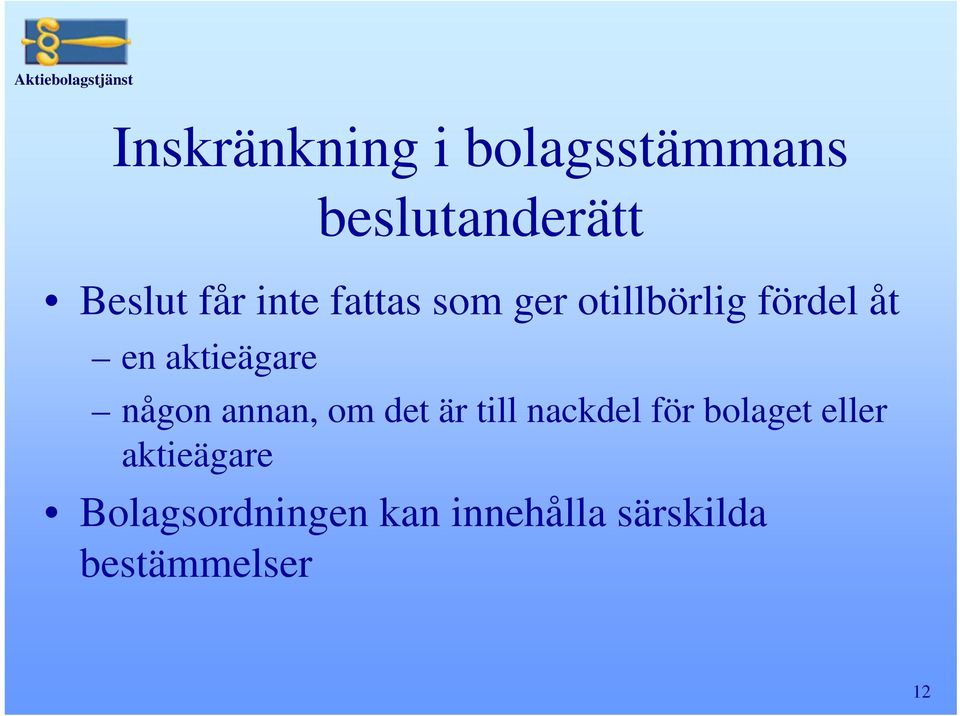 Aktiebolagstjänst

Inskränkning i bolagsstämmans beslutanderätt

• Beslut får inte fattas som ger otillbörlig fördel åt
– en aktieägare
– någon annan, om det är till nackdel för bolaget eller aktieägare
• Bolagsordningen kan innehålla särskilda bestämmelser

12